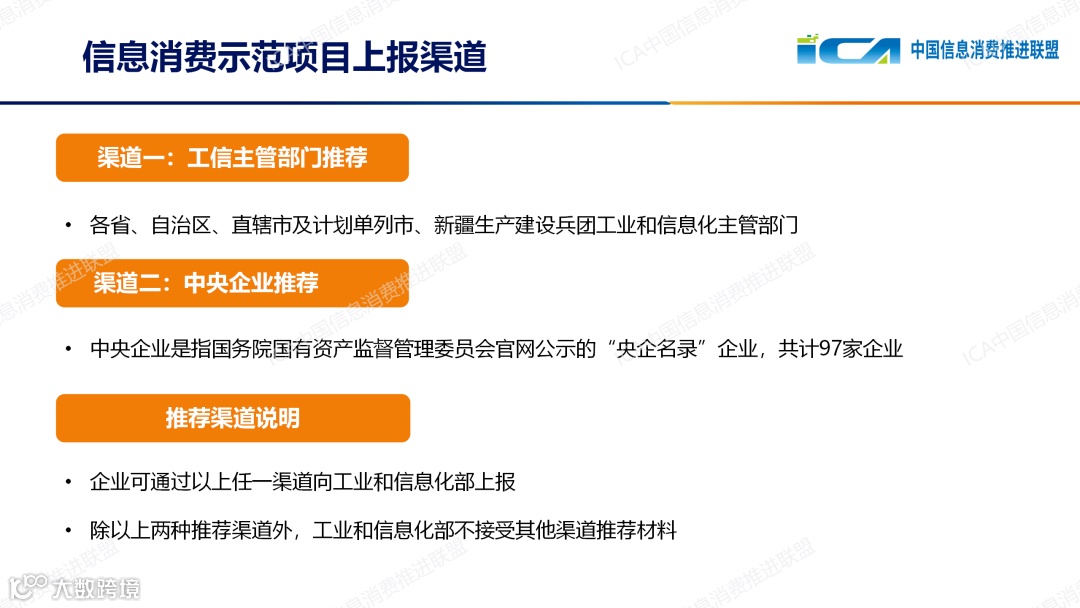 信息消费示范项目上报渠道

ICA 中国信息消费推进联盟

渠道一：工信主管部门推荐

• 各省、自治区、直辖市及计划单列市、新疆生产建设兵团工业和信息化主管部门

渠道二：中央企业推荐

• 中央企业是指国务院国有资产监督管理委员会官网公示的“央企名录”企业，共计97家企业

推荐渠道说明

• 企业可通过以上任一渠道向工业和信息化部上报

• 除以上两种推荐渠道外，工业和信息化部不接受其他渠道推荐材料

大数跨境

ICA中国信息消费推进联盟